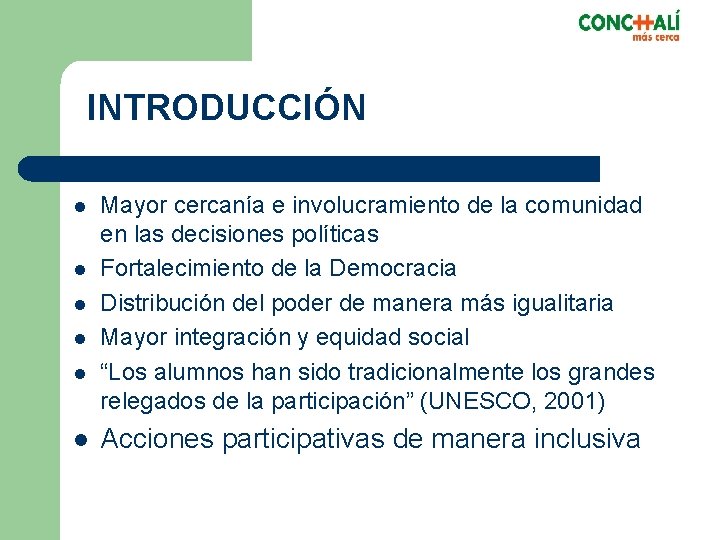 CONCHALÍ
más cerca

INTRODUCCIÓN

- Mayor cercanía e involucramiento de la comunidad en las decisiones políticas
- Fortalecimiento de la Democracia
- Distribución del poder de manera más igualitaria
- Mayor integración y equidad social
- “Los alumnos han sido tradicionalmente los grandes relegados de la participación” (UNESCO, 2001)
- Acciones participativas de manera inclusiva